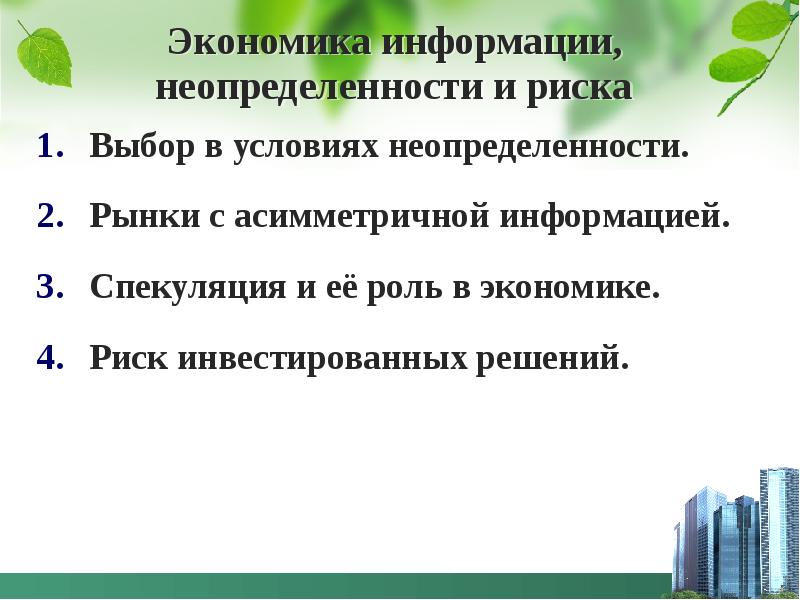 Экономика информации, неопределенности и риска

1. Выбор в условиях неопределенности.

2. Рынки с асимметричной информацией.

3. Спекуляция и её роль в экономике.

4. Риск инвестированных решений.